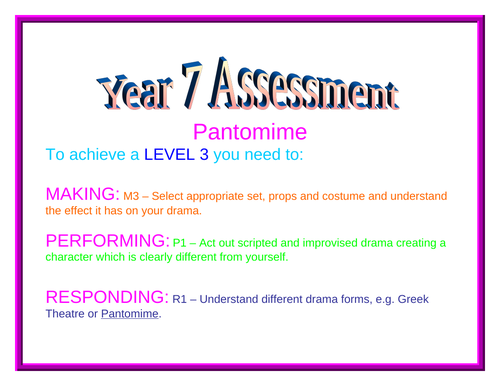 Year 7 Assessment

Pantomime

To achieve a LEVEL 3 you need to:

MAKING: M3 – Select appropriate set, props and costume and understand the effect it has on your drama.

PERFORMING: P1 – Act out scripted and improvised drama creating a character which is clearly different from yourself.

RESPONDING: R1 – Understand different drama forms, e.g. Greek Theatre or Pantomime.